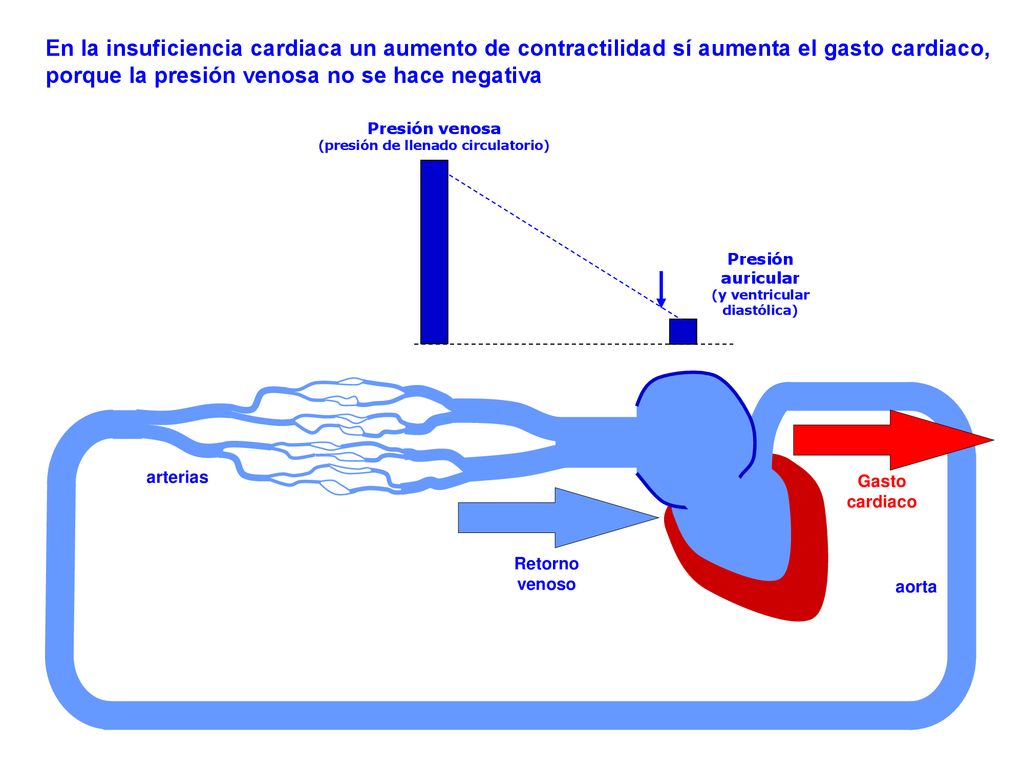 En la insuficiencia cardiaca un aumento de contractilidad sí aumenta el gasto cardiaco, porque la presión venosa no se hace negativa

Presión venosa
(presión de llenado circulatorio)

Presión auricular
(y ventricular diastólica)

arterias

Retorno venoso

Gasto cardiaco

aorta